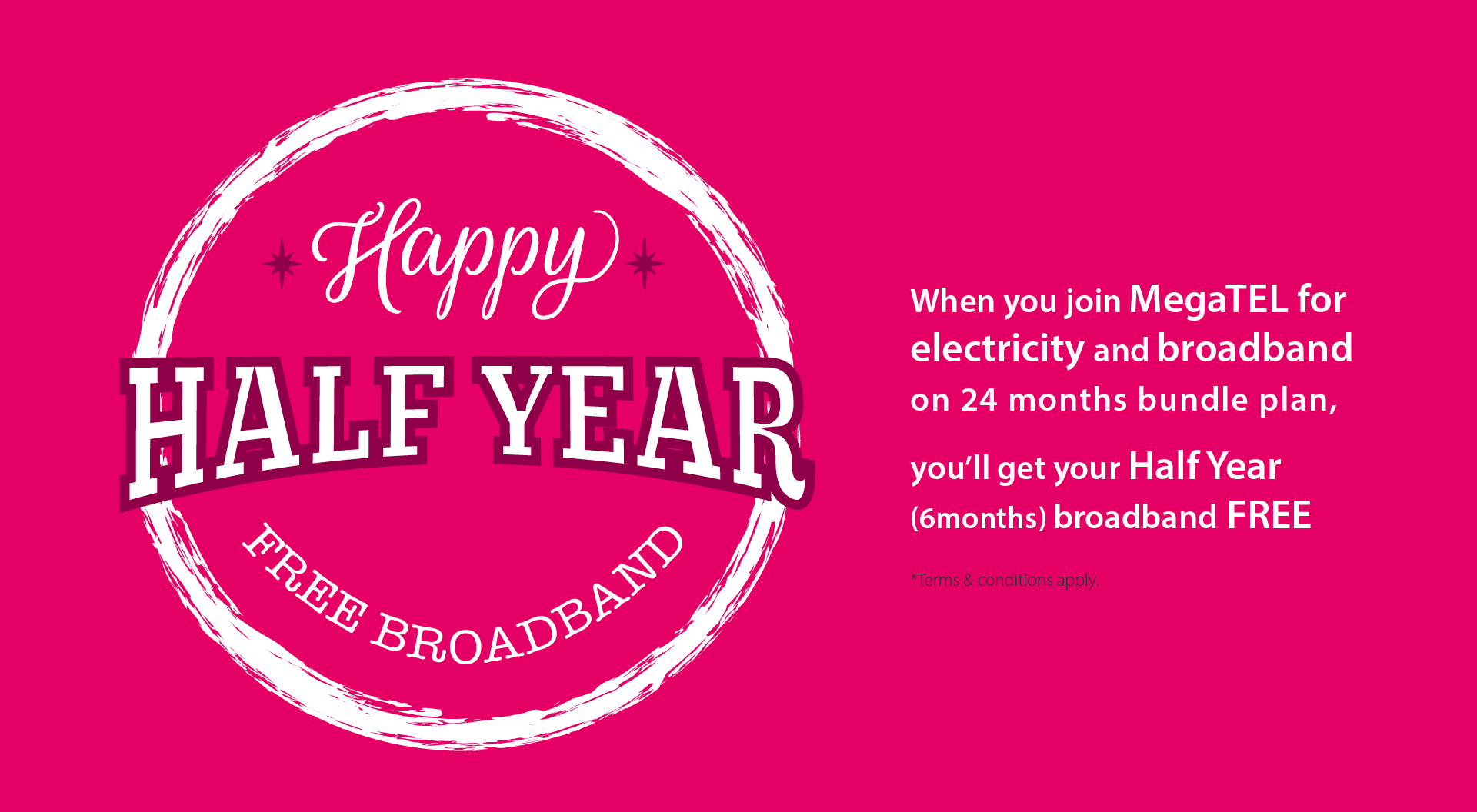 Happy
HALF YEAR
FREE BROADBAND

When you join MegaTEL for electricity and broadband on 24 months bundle plan,

you'll get your Half Year (6months) broadband FREE

*Terms & conditions apply.